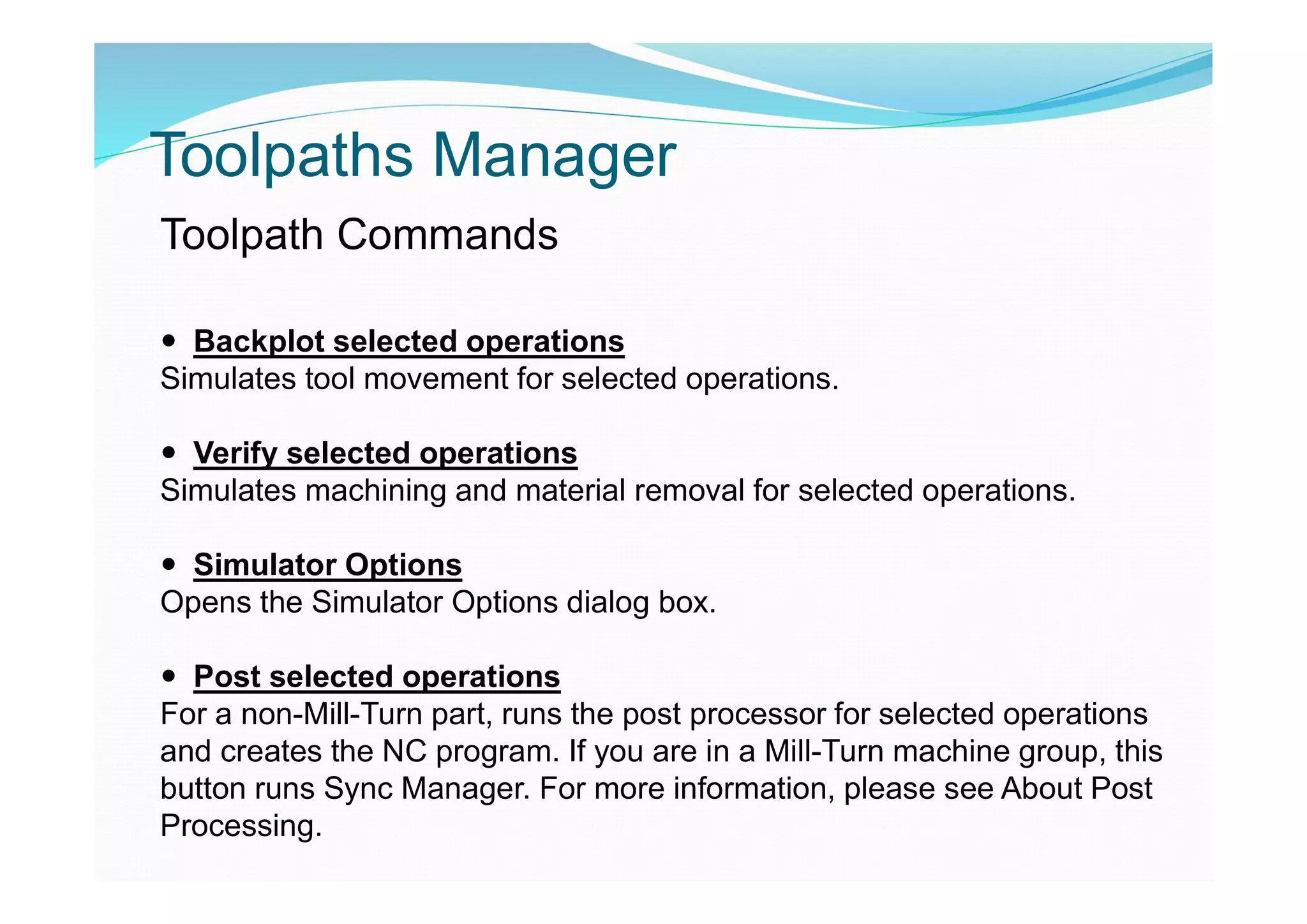 Toolpaths Manager

Toolpath Commands

• Backplot selected operations
Simulates tool movement for selected operations.

• Verify selected operations
Simulates machining and material removal for selected operations.

• Simulator Options
Opens the Simulator Options dialog box.

• Post selected operations
For a non-Mill-Turn part, runs the post processor for selected operations and creates the NC program. If you are in a Mill-Turn machine group, this button runs Sync Manager. For more information, please see About Post Processing.